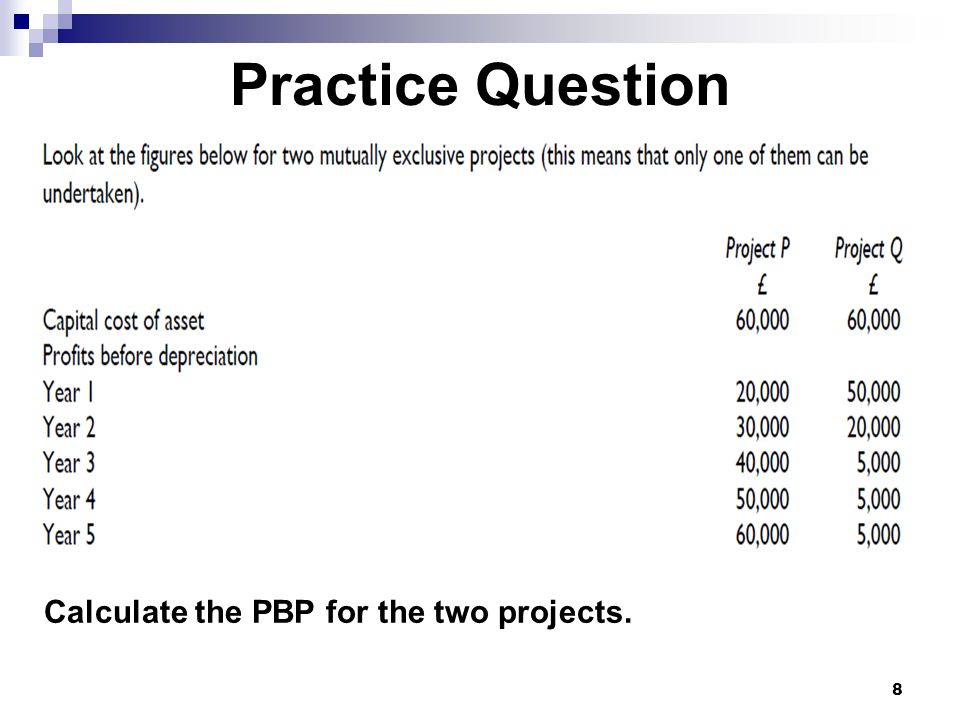 Practice Question

Look at the figures below for two mutually exclusive projects (this means that only one of them can be undertaken).

| | Project P | Project Q |
|---|---|---|
| | £ | £ |
| Capital cost of asset | 60,000 | 60,000 |
| Profits before depreciation | | |
| Year 1 | 20,000 | 50,000 |
| Year 2 | 30,000 | 20,000 |
| Year 3 | 40,000 | 5,000 |
| Year 4 | 50,000 | 5,000 |
| Year 5 | 60,000 | 5,000 |

Calculate the PBP for the two projects.

8